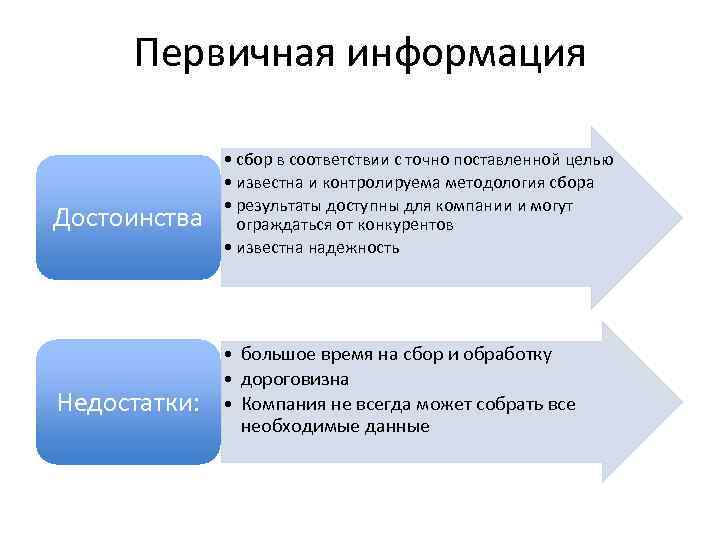 Первичная информация

Достоинства

• сбор в соответствии с точно поставленной целью
• известна и контролируема методология сбора
• результаты доступны для компании и могут ограждаться от конкурентов
• известна надежность

Недостатки:

• большое время на сбор и обработку
• дороговизна
• Компания не всегда может собрать все необходимые данные